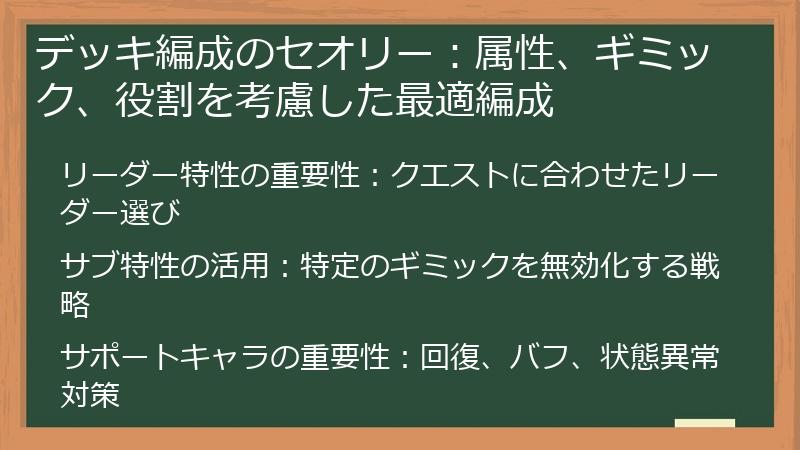 デッキ編成のセオリー：属性、ギミック、役割を考慮した最適編成

リーダー特性の重要性：クエストに合わせたリーダー選び

サブ特性の活用：特定のギミックを無効化する戦略

サポートキャラの重要性：回復、バフ、状態異常対策